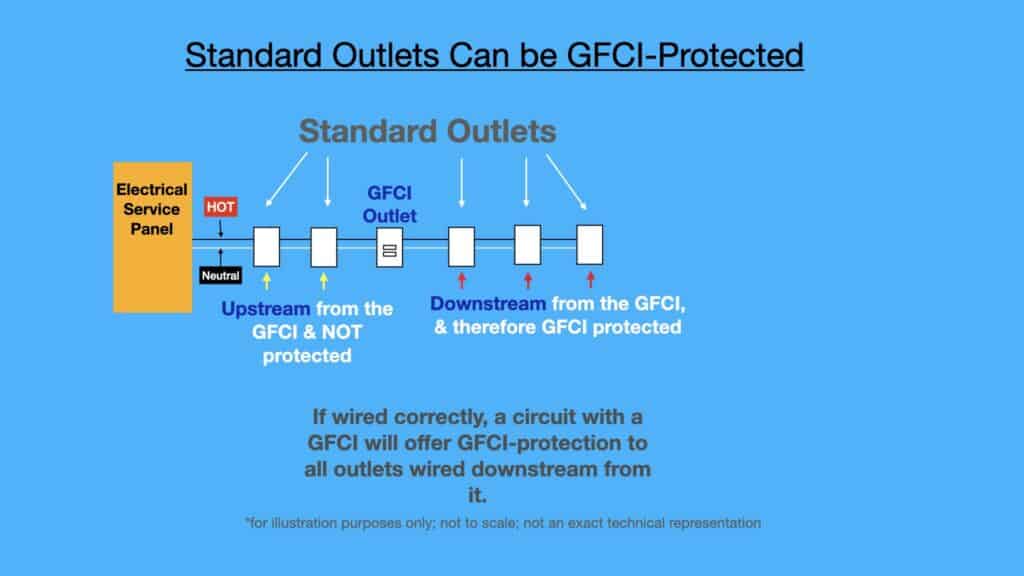 Standard Outlets Can be GFCI-Protected

Standard Outlets

Electrical Service Panel

HOT

Neutral

GFCI Outlet

Upstream from the GFCI & NOT protected

Downstream from the GFCI, & therefore GFCI protected

If wired correctly, a circuit with a GFCI will offer GFCI-protection to all outlets wired downstream from it.

*for illustration purposes only; not to scale; not an exact technical representation